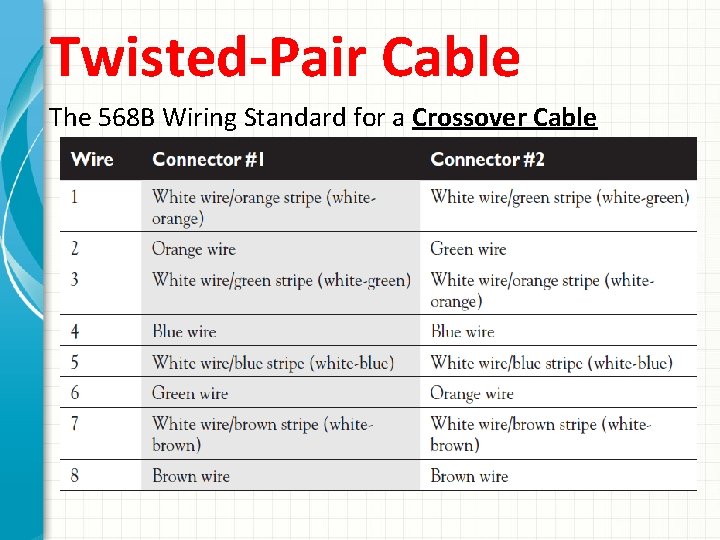 Twisted-Pair Cable

The 568B Wiring Standard for a Crossover Cable

| Wire | Connector #1 | Connector #2 |
|---|---|---|
| 1 | White wire/orange stripe (white-orange) | White wire/green stripe (white-green) |
| 2 | Orange wire | Green wire |
| 3 | White wire/green stripe (white-green) | White wire/orange stripe (white-orange) |
| 4 | Blue wire | Blue wire |
| 5 | White wire/blue stripe (white-blue) | White wire/blue stripe (white-blue) |
| 6 | Green wire | Orange wire |
| 7 | White wire/brown stripe (white-brown) | White wire/brown stripe (white-brown) |
| 8 | Brown wire | Brown wire |